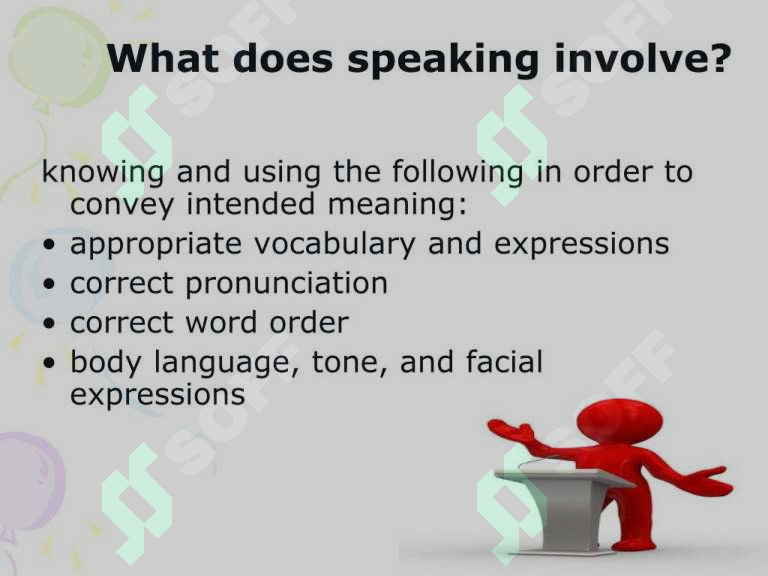 What does speaking involve?

knowing and using the following in order to convey intended meaning:
• appropriate vocabulary and expressions
• correct pronunciation
• correct word order
• body language, tone, and facial expressions

SOFF SOFF SOFF SOFF